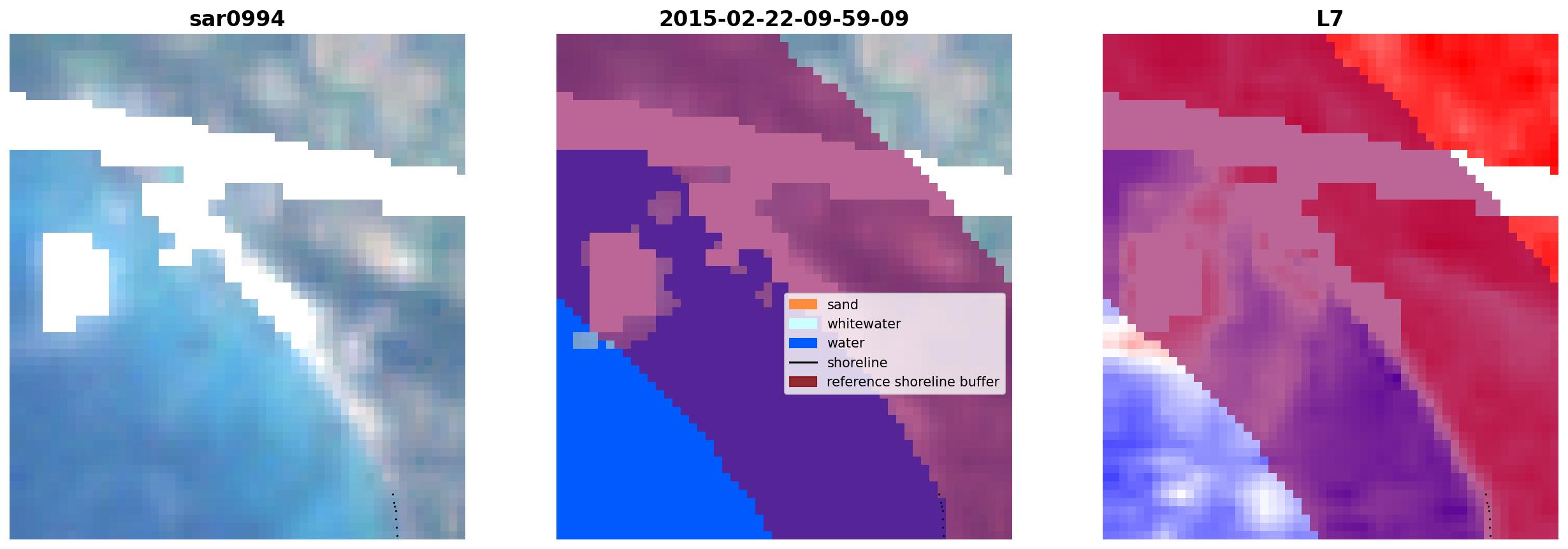 sar0994

2015-02-22-09-59-09

sand
whitewater
water
shoreline
reference shoreline buffer

L7